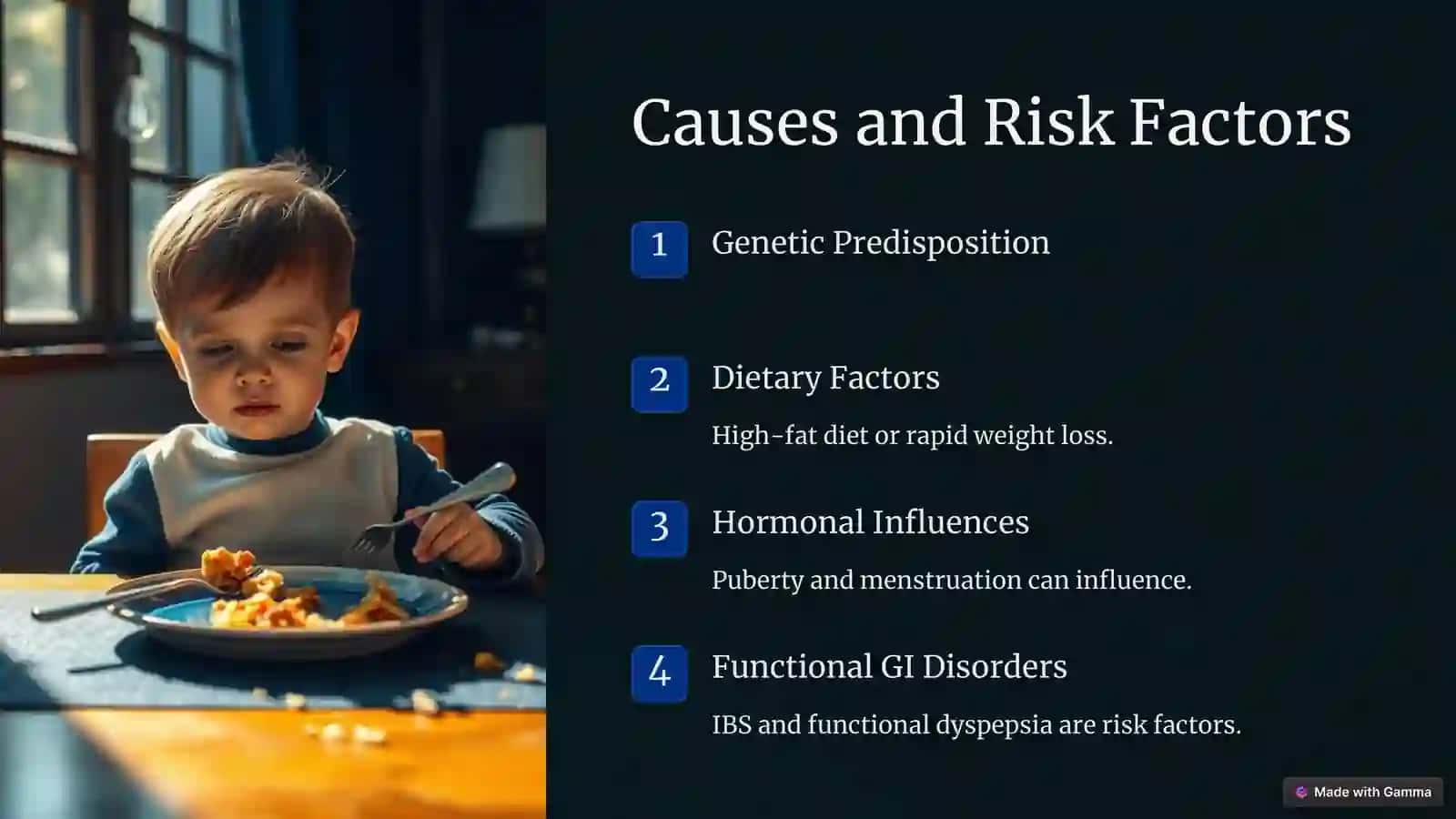 Causes and Risk Factors

1 Genetic Predisposition

2 Dietary Factors

High-fat diet or rapid weight loss.

3 Hormonal Influences

Puberty and menstruation can influence.

4 Functional GI Disorders

IBS and functional dyspepsia are risk factors.

Made with Gamma